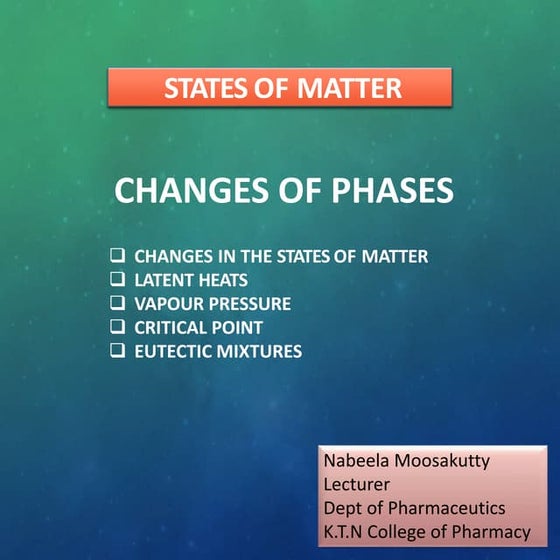 STATES OF MATTER

CHANGES OF PHASES

❑ CHANGES IN THE STATES OF MATTER
❑ LATENT HEATS
❑ VAPOUR PRESSURE
❑ CRITICAL POINT
❑ EUTECTIC MIXTURES

Nabeela Moosakutty
Lecturer
Dept of Pharmaceutics
K.T.N College of Pharmacy